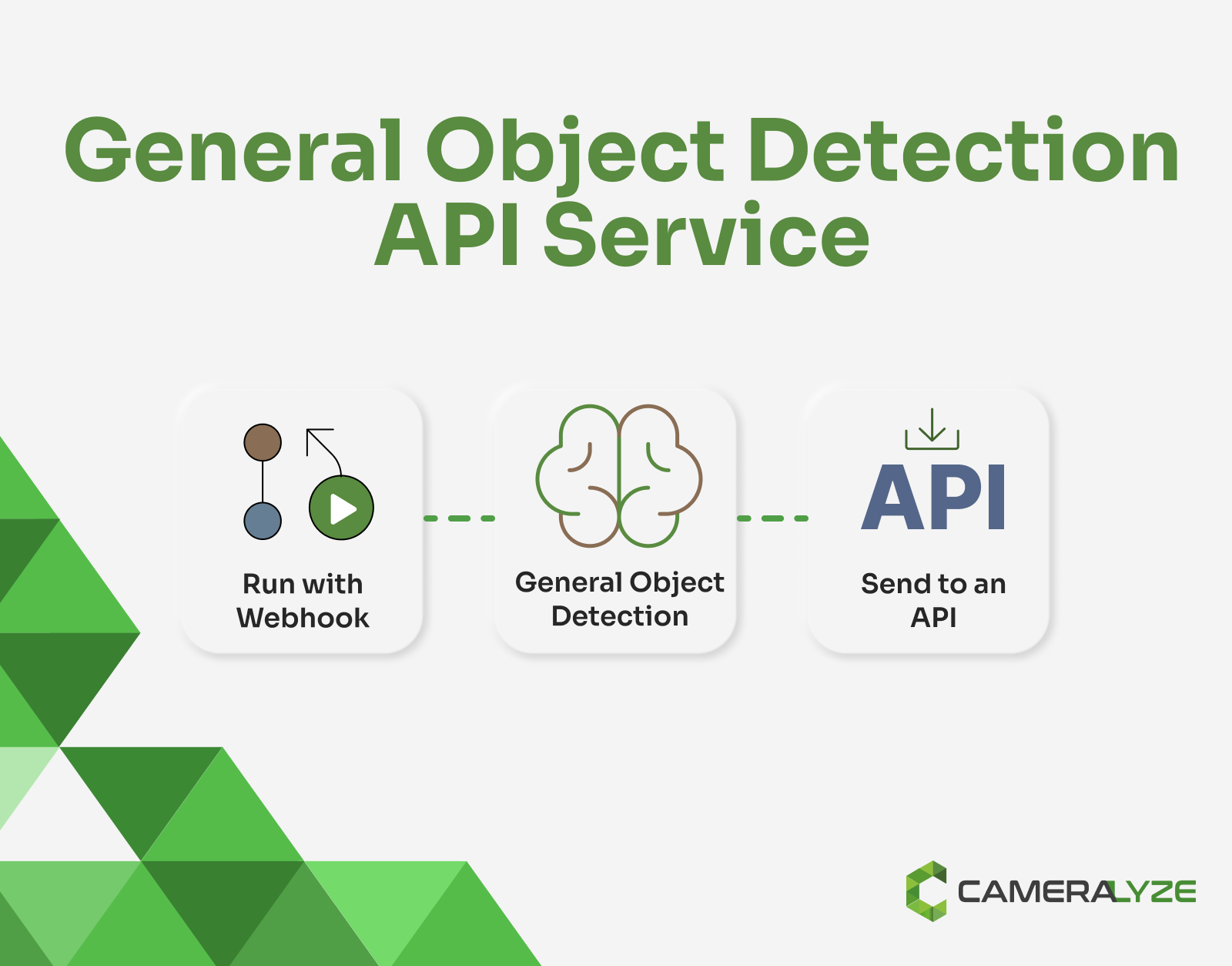 General Object Detection
API Service

Run with Webhook

General Object Detection

API

Send to an API

CAMERALYZE